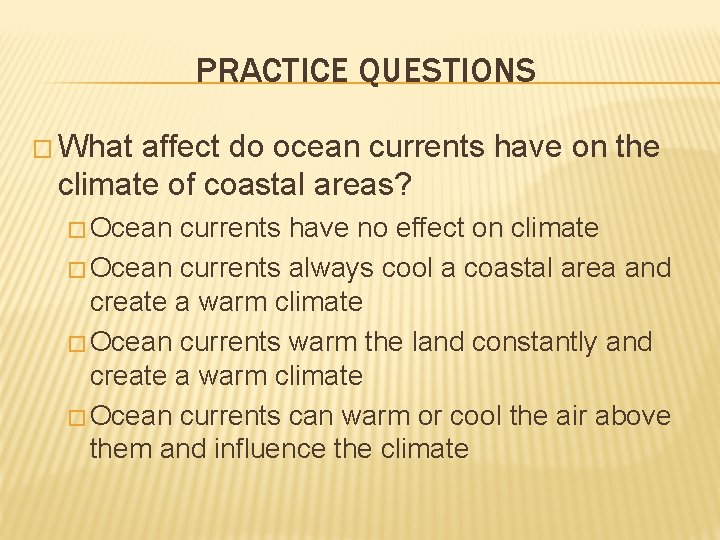 PRACTICE QUESTIONS

□ What affect do ocean currents have on the climate of coastal areas?

□ Ocean currents have no effect on climate

□ Ocean currents always cool a coastal area and create a warm climate

□ Ocean currents warm the land constantly and create a warm climate

□ Ocean currents can warm or cool the air above them and influence the climate